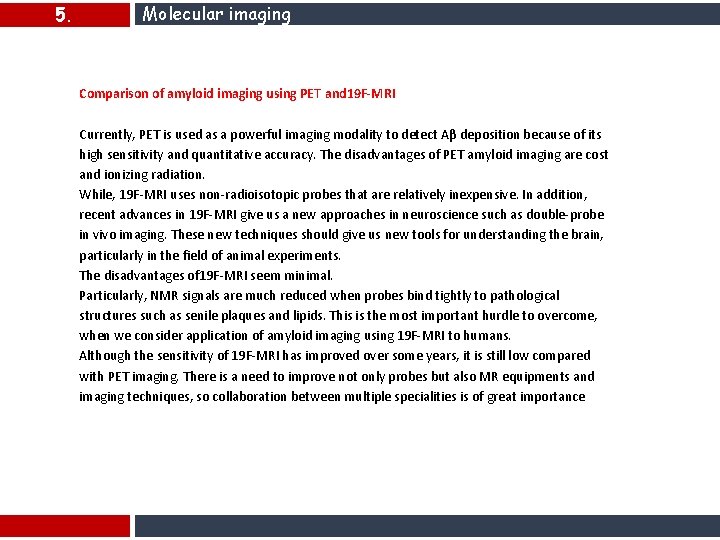 5. Molecular imaging

Comparison of amyloid imaging using PET and19F-MRI

Currently, PET is used as a powerful imaging modality to detect Aβ deposition because of its high sensitivity and quantitative accuracy. The disadvantages of PET amyloid imaging are cost and ionizing radiation.
While, 19F-MRI uses non-radioisotopic probes that are relatively inexpensive. In addition, recent advances in 19F-MRI give us a new approaches in neuroscience such as double-probe in vivo imaging. These new techniques should give us new tools for understanding the brain, particularly in the field of animal experiments.
The disadvantages of19F-MRI seem minimal.
Particularly, NMR signals are much reduced when probes bind tightly to pathological structures such as senile plaques and lipids. This is the most important hurdle to overcome, when we consider application of amyloid imaging using 19F-MRI to humans.
Although the sensitivity of 19F-MRI has improved over some years, it is still low compared with PET imaging. There is a need to improve not only probes but also MR equipments and imaging techniques, so collaboration between multiple specialities is of great importance